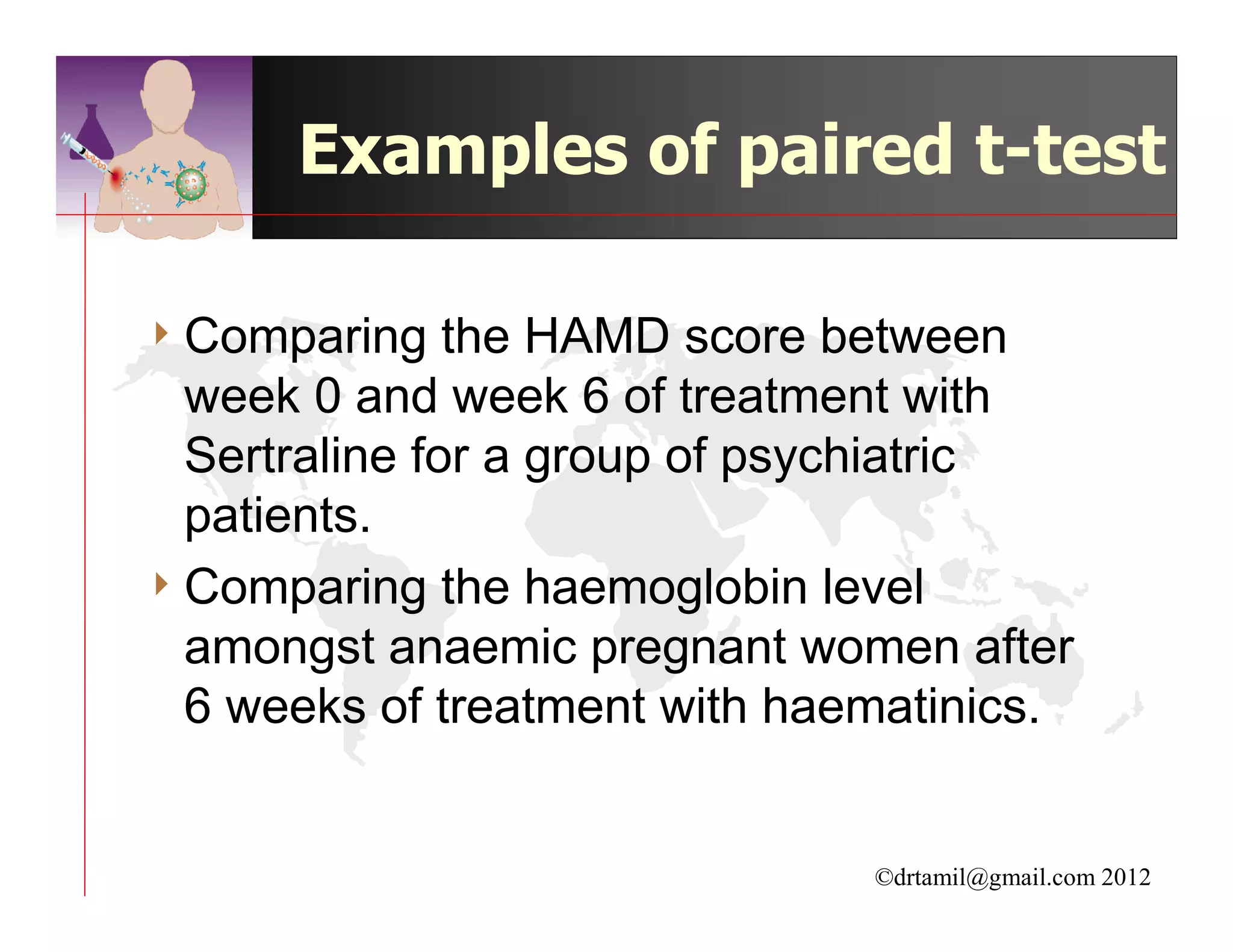 Examples of paired t-test

‣ Comparing the HAMD score between week 0 and week 6 of treatment with Sertraline for a group of psychiatric patients.

‣ Comparing the haemoglobin level amongst anaemic pregnant women after 6 weeks of treatment with haematinics.

©drtamil@gmail.com 2012